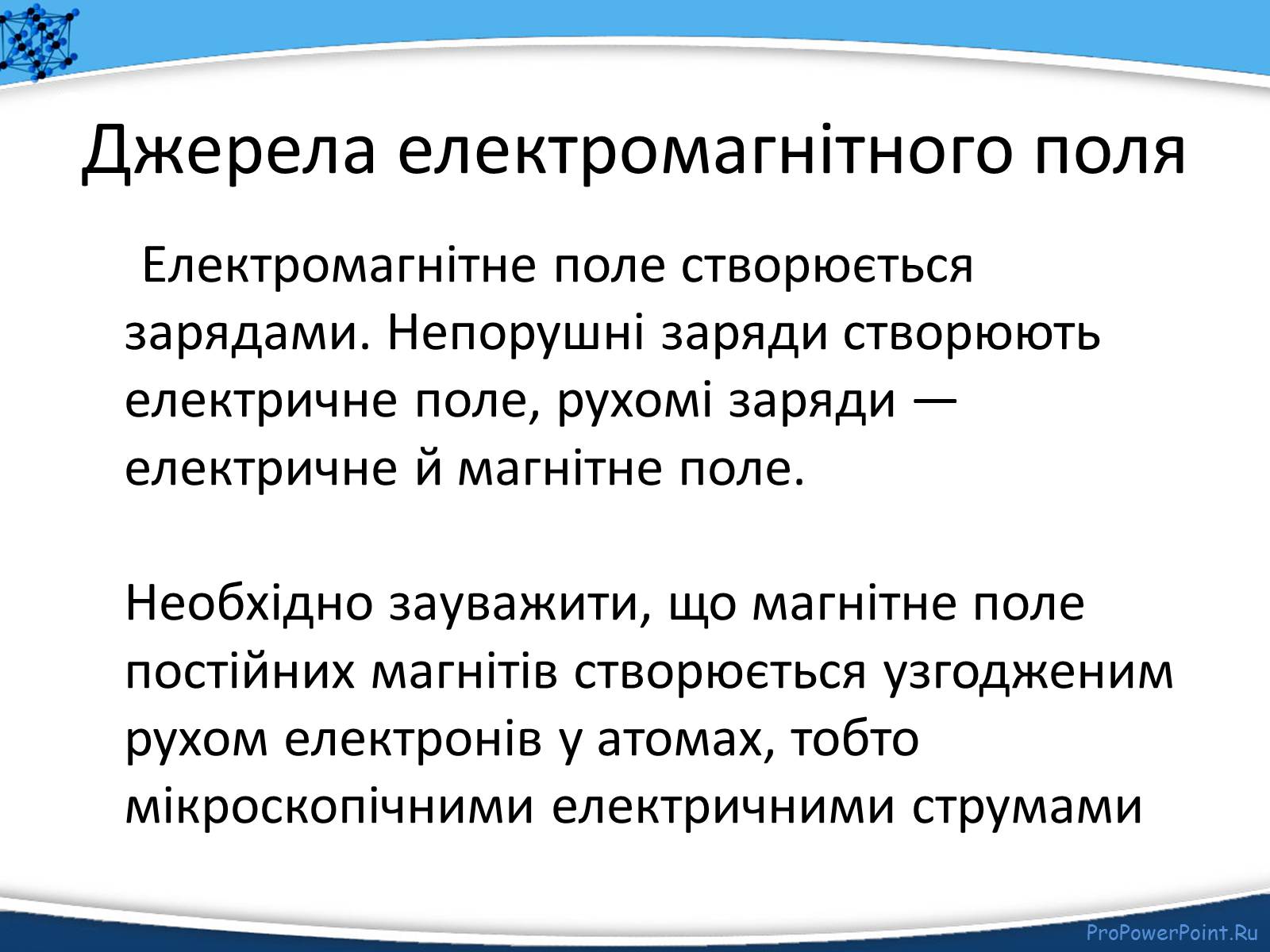 Джерела електромагнітного поля

Електромагнітне поле створюється зарядами. Непорушні заряди створюють електричне поле, рухомі заряди — електричне й магнітне поле.

Необхідно зауважити, що магнітне поле постійних магнітів створюється узгодженим рухом електронів у атомах, тобто мікроскопічними електричними струмами

ProPowerPoint.Ru